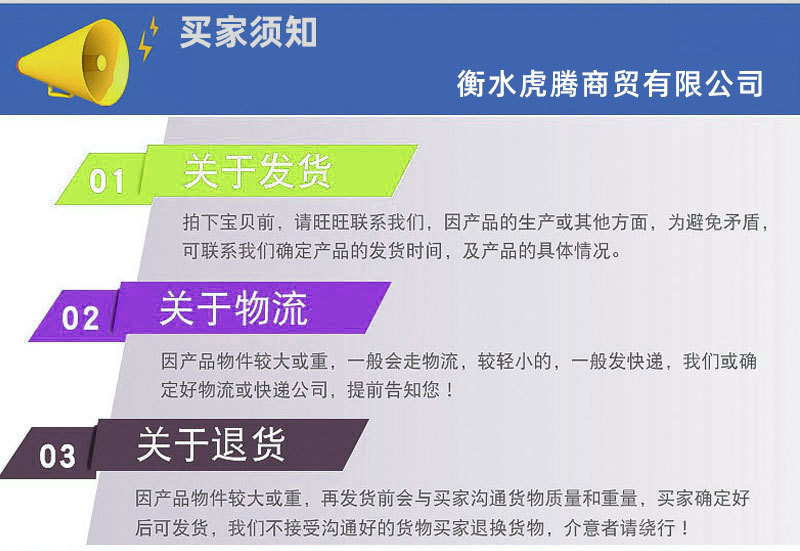 买家须知

衡水虎腾商贸有限公司

01 关于发货

拍下宝贝前，请旺旺联系我们，因产品的生产或其他方面，为避免矛盾，可联系我们确定产品的发货时间，及产品的具体情况。

02 关于物流

因产品物件较大或重，一般会走物流，较轻小的，一般发快递，我们或确定好物流或快递公司，提前告知您！

03 关于退货

因产品物件较大或重，再发货前会与买家沟通货物质量和重量，买家确定好后可发货，我们不接受沟通好的货物买家退换货物，介意者请绕行！